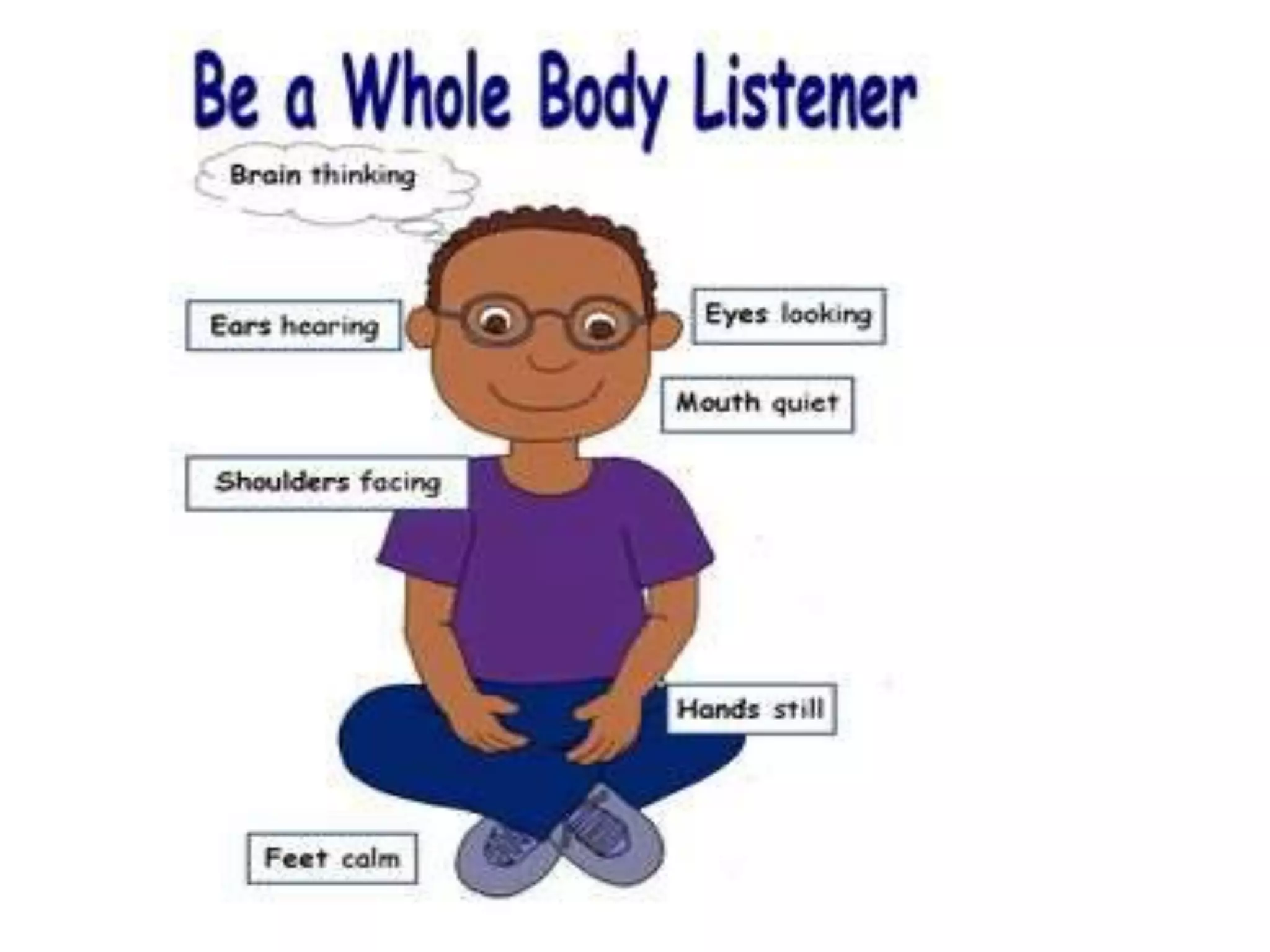 Be a Whole Body Listener

Brain thinking

Ears hearing

Eyes looking

Mouth quiet

Shoulders facing

Hands still

Feet calm